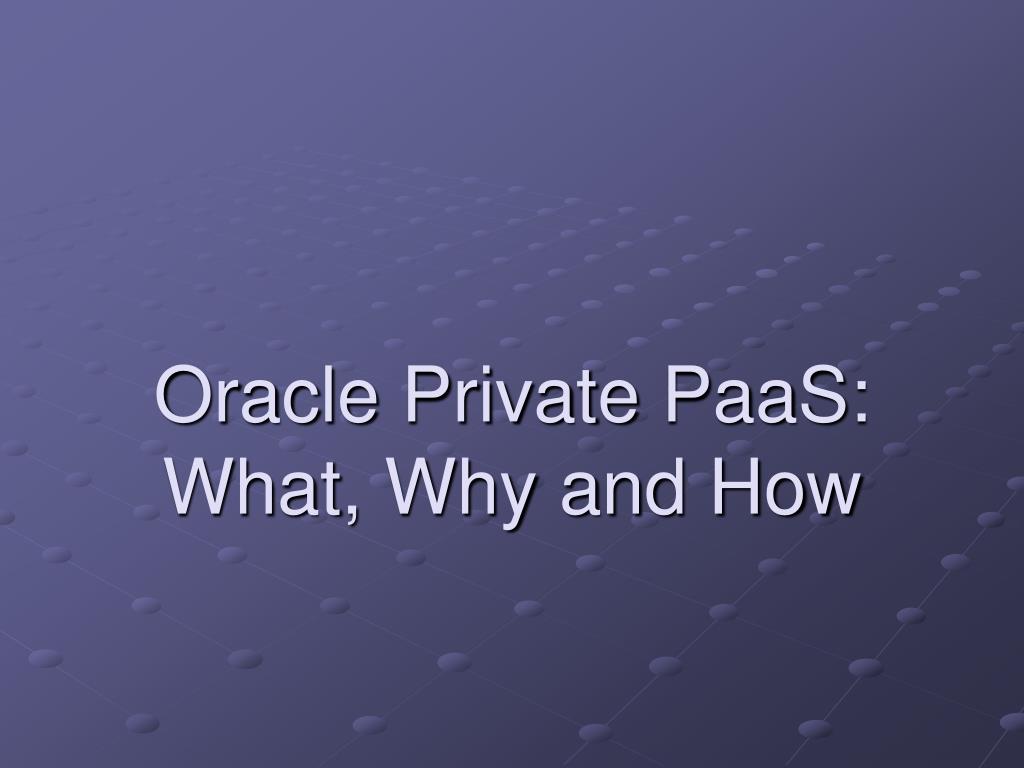 Oracle Private PaaS: What, Why and How